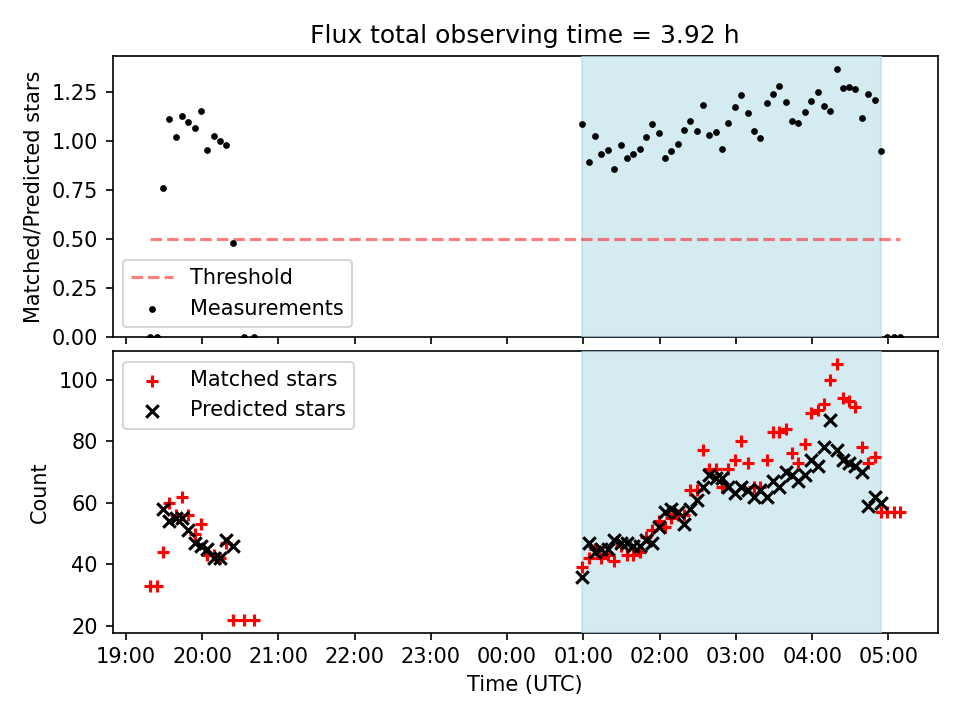 Flux total observing time = 3.92 h

Matched/Predicted stars

1.25
1.00
0.75
0.50
0.25
0.00

Threshold
Measurements

Count

100
80
60
40
20

Matched stars
Predicted stars

19:00 20:00 21:00 22:00 23:00 00:00 01:00 02:00 03:00 04:00 05:00

Time (UTC)